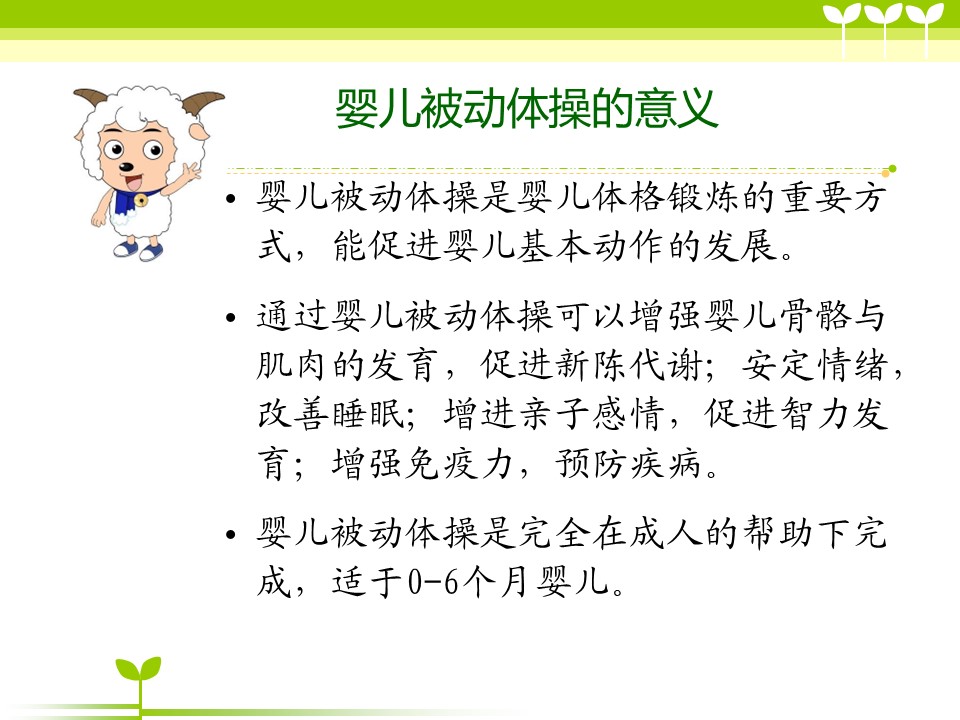 婴儿被动体操的意义

• 婴儿被动体操是婴儿体格锻炼的重要方式，能促进婴儿基本动作的发展。

• 通过婴儿被动体操可以增强婴儿骨骼与肌肉的发育，促进新陈代谢；安定情绪，改善睡眠；增进亲子感情，促进智力发育；增强免疫力，预防疾病。

• 婴儿被动体操是完全在成人的帮助下完成，适于0-6个月婴儿。